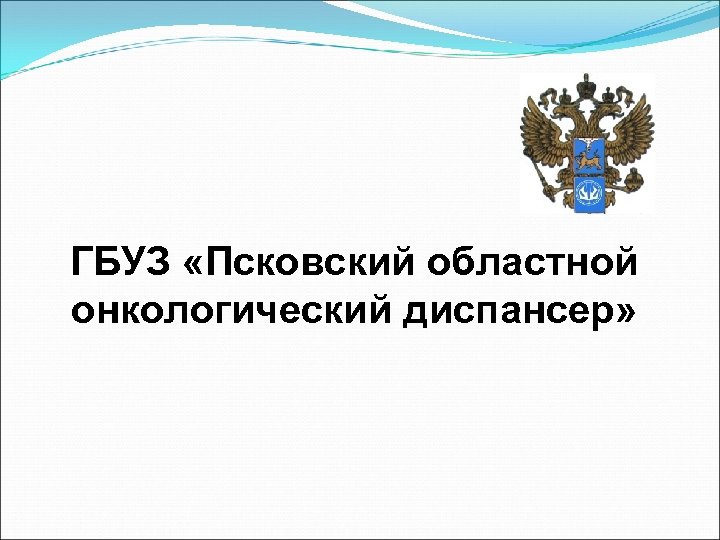 ГБУЗ «Псковский областной онкологический диспансер»